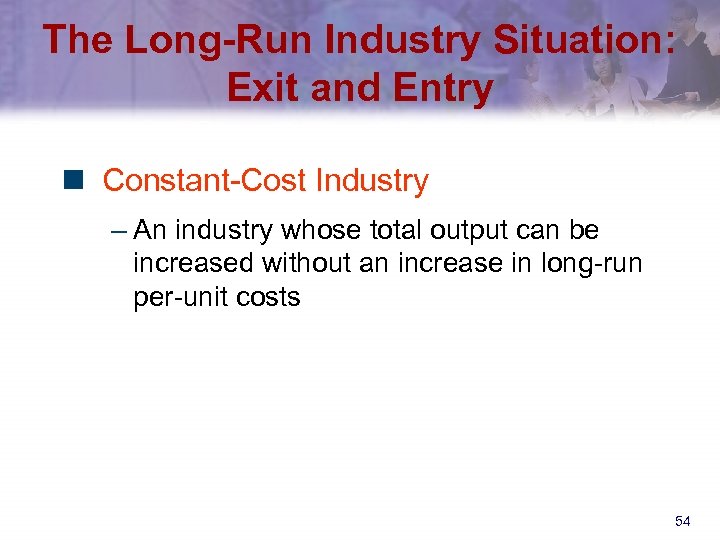 The Long-Run Industry Situation: Exit and Entry

Constant-Cost Industry

– An industry whose total output can be increased without an increase in long-run per-unit costs

54